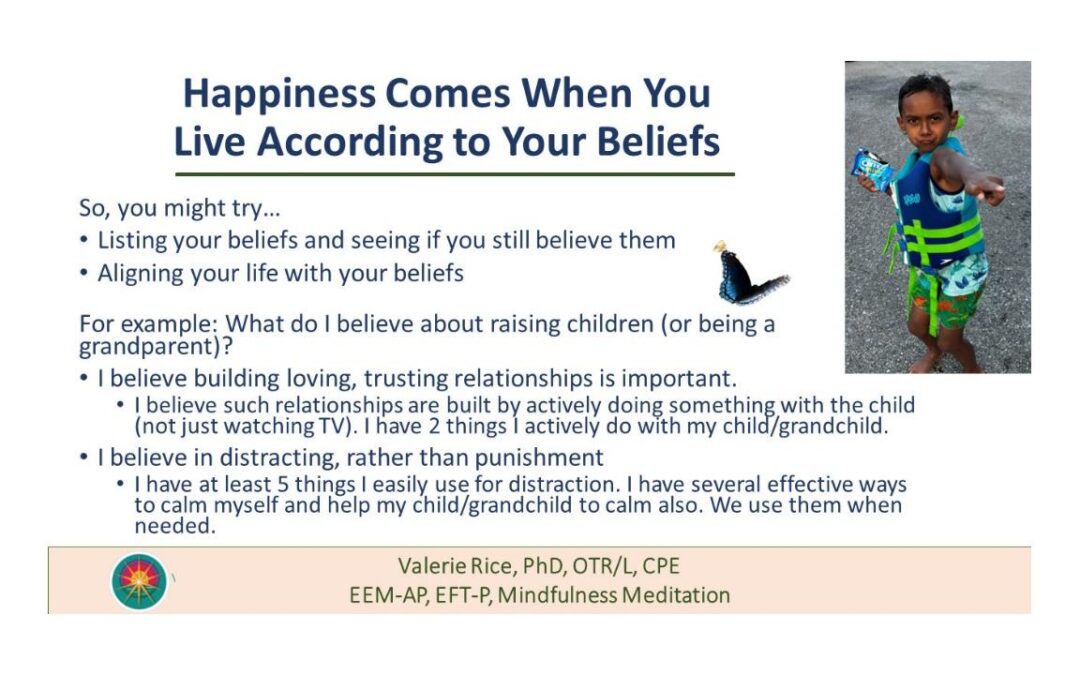 Happiness Comes When You Live According to Your Beliefs

So, you might try…

• Listing your beliefs and seeing if you still believe them
• Aligning your life with your beliefs

For example: What do I believe about raising children (or being a grandparent)?

• I believe building loving, trusting relationships is important.
    • I believe such relationships are built by actively doing something with the child (not just watching TV). I have 2 things I actively do with my child/grandchild.
• I believe in distracting, rather than punishment
    • I have at least 5 things I easily use for distraction. I have several effective ways to calm myself and help my child/grandchild to calm also. We use them when needed.

Valerie Rice, PhD, OTR/L, CPE
EEM-AP, EFT-P, Mindfulness Meditation